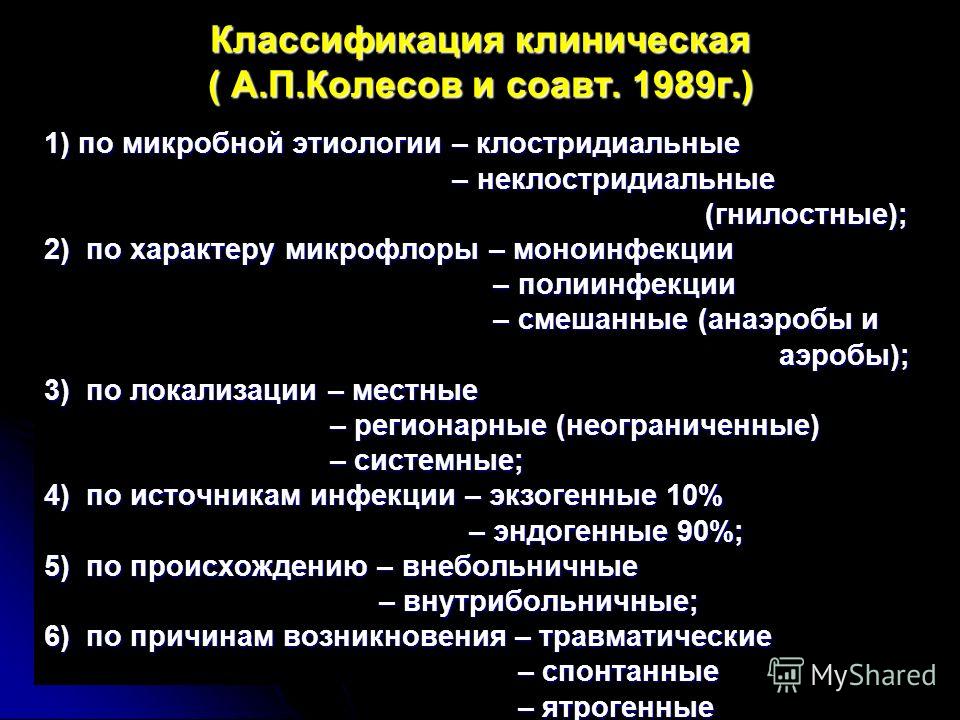 Классификация клиническая
( А.П.Колесов и соавт. 1989г.)

1) по микробной этиологии – клостридиальные
– неклостридиальные
(гнилостные);
2) по характеру микрофлоры – моноинфекции
– полиинфекции
– смешанные (анаэробы и
аэробы);
3) по локализации – местные
– регионарные (неограниченные)
– системные;
4) по источникам инфекции – экзогенные 10%
– эндогенные 90%;
5) по происхождению – внебольничные
– внутрибольничные;
6) по причинам возникновения – травматические
– спонтанные
– ятрогенные

MyShared